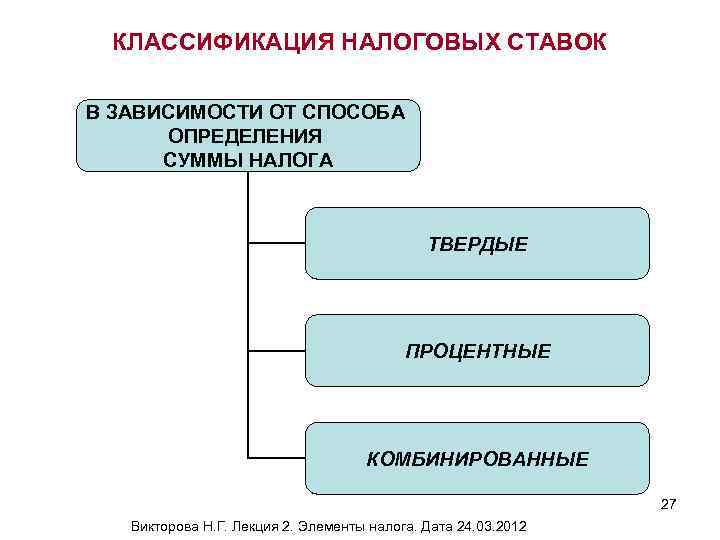 КЛАССИФИКАЦИЯ НАЛОГОВЫХ СТАВОК

В ЗАВИСИМОСТИ ОТ СПОСОБА ОПРЕДЕЛЕНИЯ СУММЫ НАЛОГА

ТВЕРДЫЕ

ПРОЦЕНТНЫЕ

КОМБИНИРОВАННЫЕ

27

Викторова Н.Г. Лекция 2. Элементы налога. Дата 24.03.2012